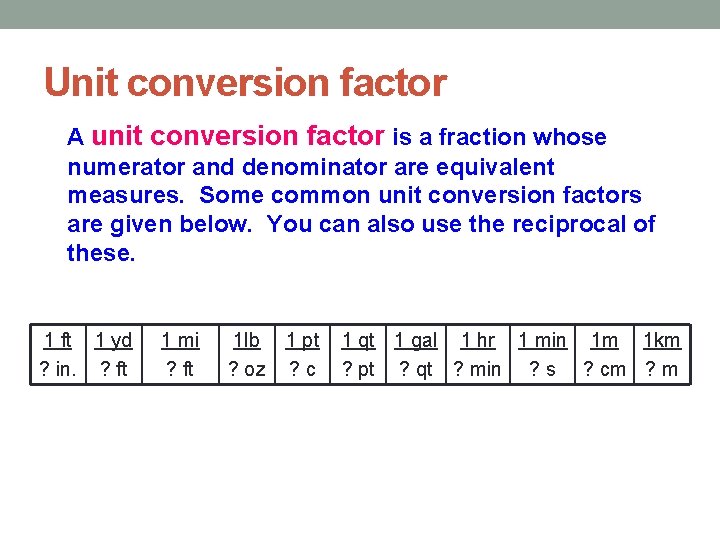 Unit conversion factor

A unit conversion factor is a fraction whose numerator and denominator are equivalent measures. Some common unit conversion factors are given below. You can also use the reciprocal of these.

| 1 ft | 1 yd | 1 mi | 1lb | 1 pt | 1 qt | 1 gal | 1 hr | 1 min | 1m | 1km |
|---|---|---|---|---|---|---|---|---|---|---|
| ? in. | ? ft | ? ft | ? oz | ? c | ? pt | ? qt | ? min | ? s | ? cm | ? m |